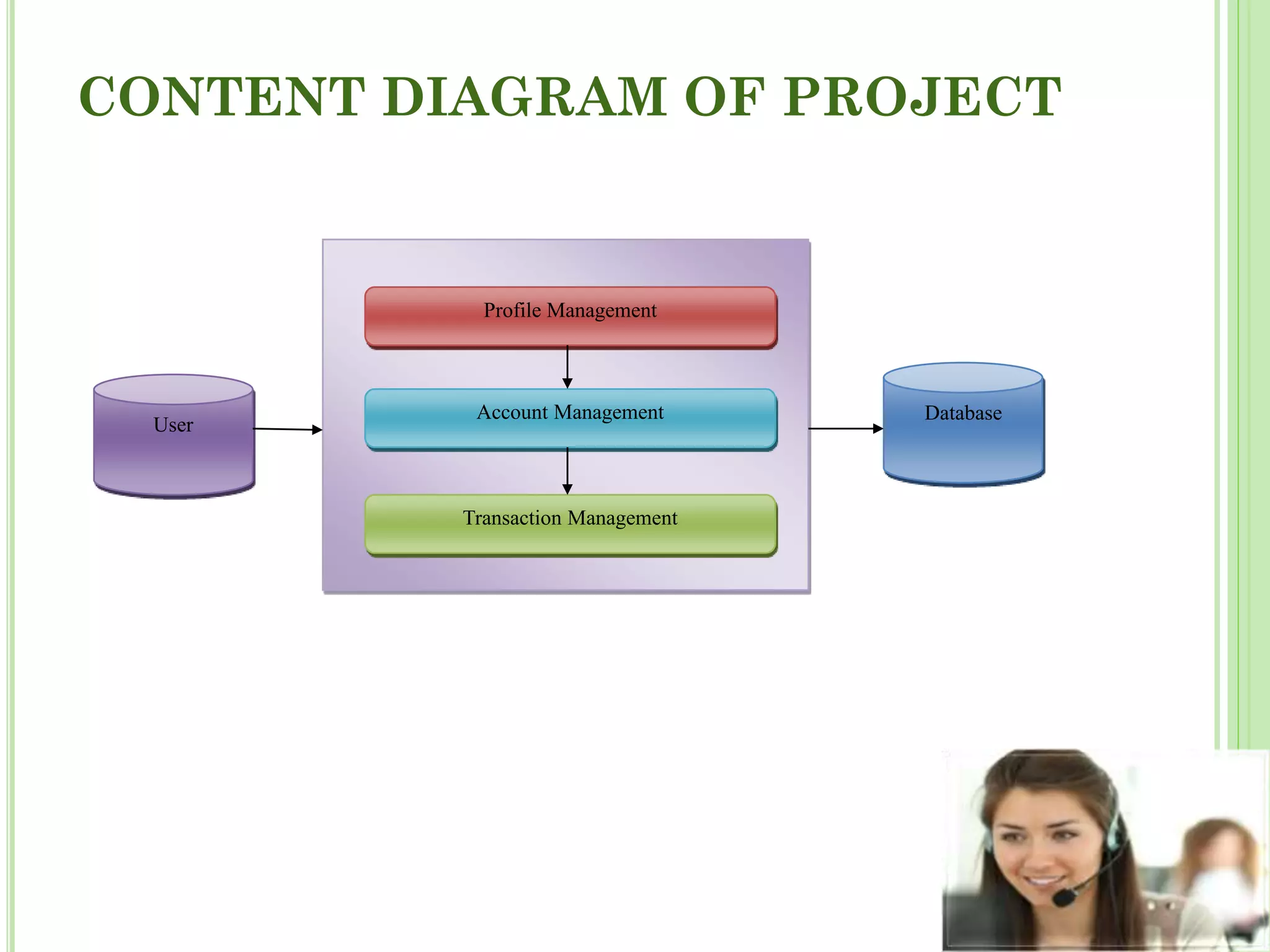 CONTENT DIAGRAM OF PROJECT

User

Profile Management

Account Management

Transaction Management

Database